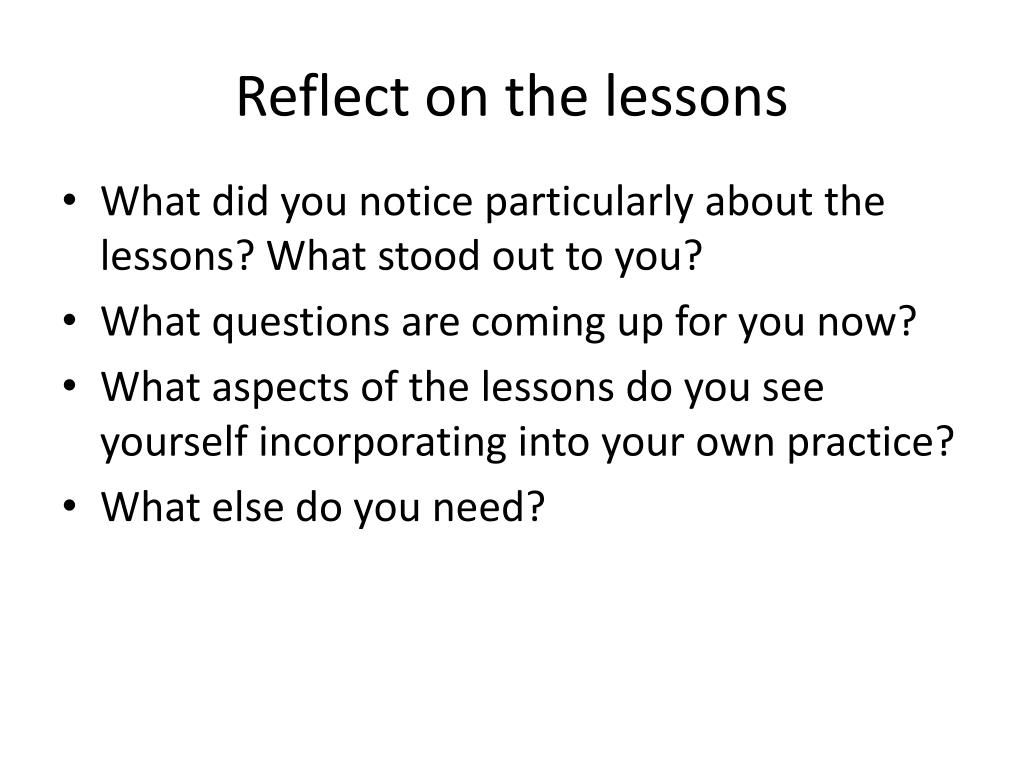 Reflect on the lessons

• What did you notice particularly about the lessons? What stood out to you?
• What questions are coming up for you now?
• What aspects of the lessons do you see yourself incorporating into your own practice?
• What else do you need?